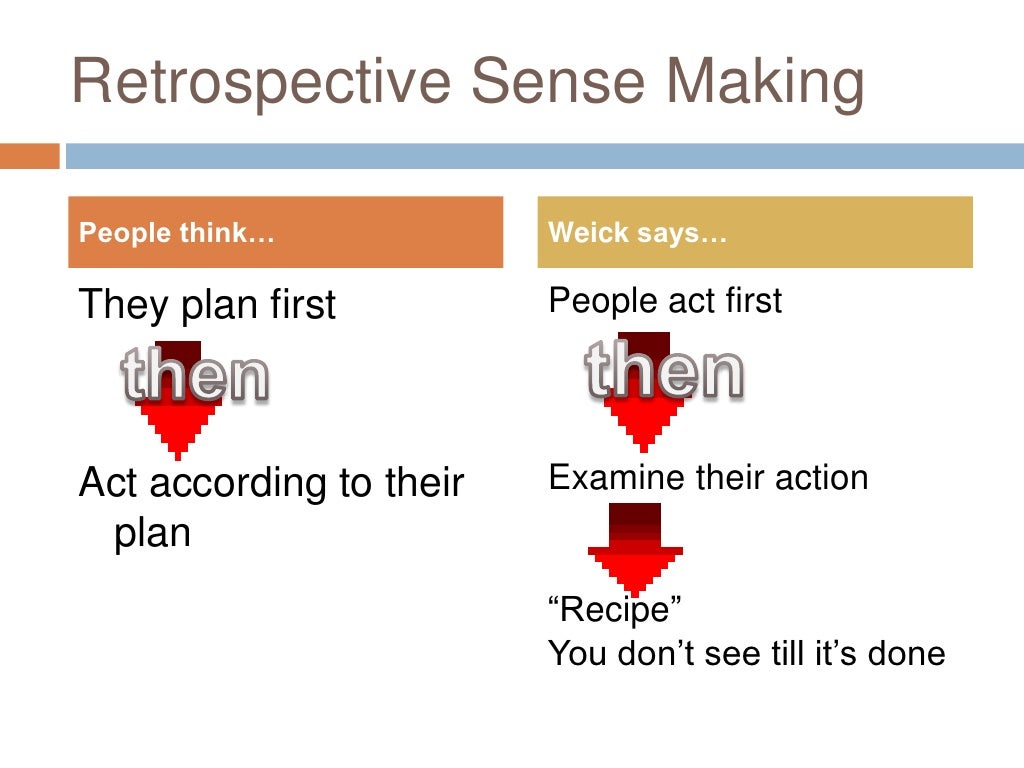 Retrospective Sense Making

People think…

They plan first

then

Act according to their plan

Weick says…

People act first

then

Examine their action

“Recipe”
You don’t see till it’s done